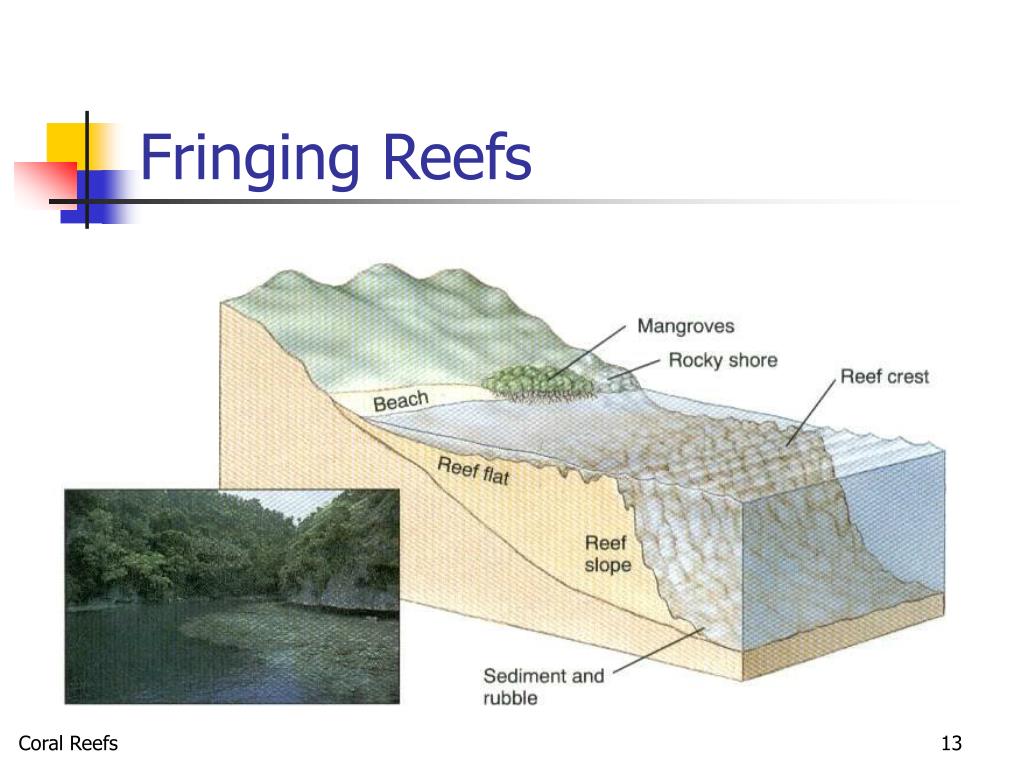 Fringing Reefs

Mangroves
Rocky shore
Reef crest
Beach
Reef flat
Reef slope
Sediment and rubble

Coral Reefs

13